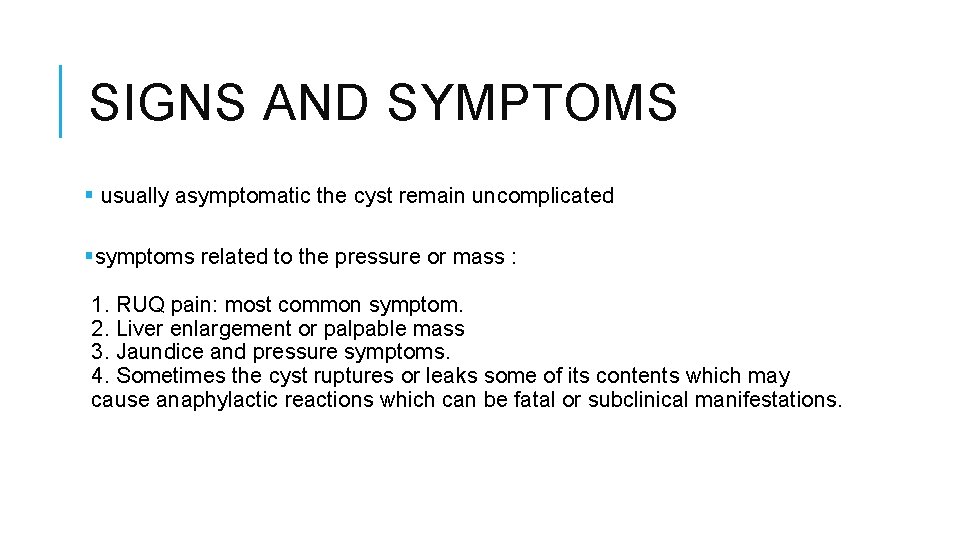 SIGNS AND SYMPTOMS

▪ usually asymptomatic the cyst remain uncomplicated

▪symptoms related to the pressure or mass :

1. RUQ pain: most common symptom.
2. Liver enlargement or palpable mass
3. Jaundice and pressure symptoms.
4. Sometimes the cyst ruptures or leaks some of its contents which may cause anaphylactic reactions which can be fatal or subclinical manifestations.